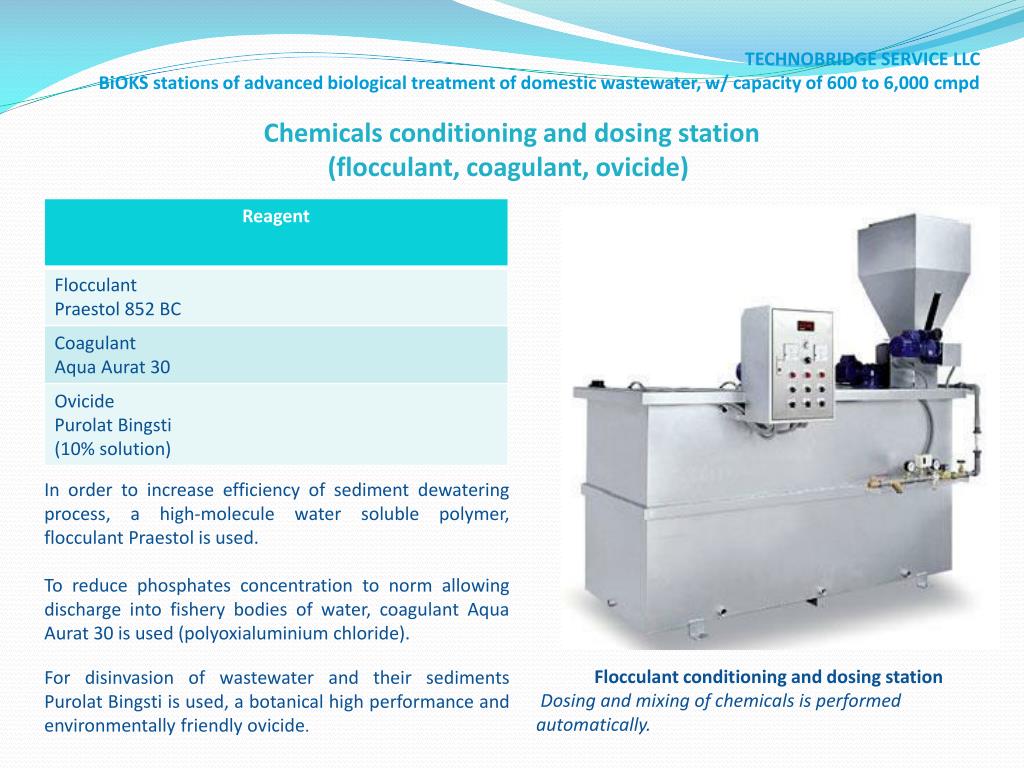 TECHNOBRIDGE SERVICE LLC
BiOKS stations of advanced biological treatment of domestic wastewater, w/ capacity of 600 to 6,000 cmpd

Chemicals conditioning and dosing station
(flocculant, coagulant, ovicide)

| Reagent |
|---|
| Flocculant Praestol 852 BC |
| Coagulant Aqua Aurat 30 |
| Ovicide Purolat Bingsti (10% solution) |

In order to increase efficiency of sediment dewatering process, a high-molecule water soluble polymer, flocculant Praestol is used.

To reduce phosphates concentration to norm allowing discharge into fishery bodies of water, coagulant Aqua Aurat 30 is used (polyoxialuminium chloride).

For disinvasion of wastewater and their sediments Purolat Bingsti is used, a botanical high performance and environmentally friendly ovicide.

Flocculant conditioning and dosing station
Dosing and mixing of chemicals is performed automatically.